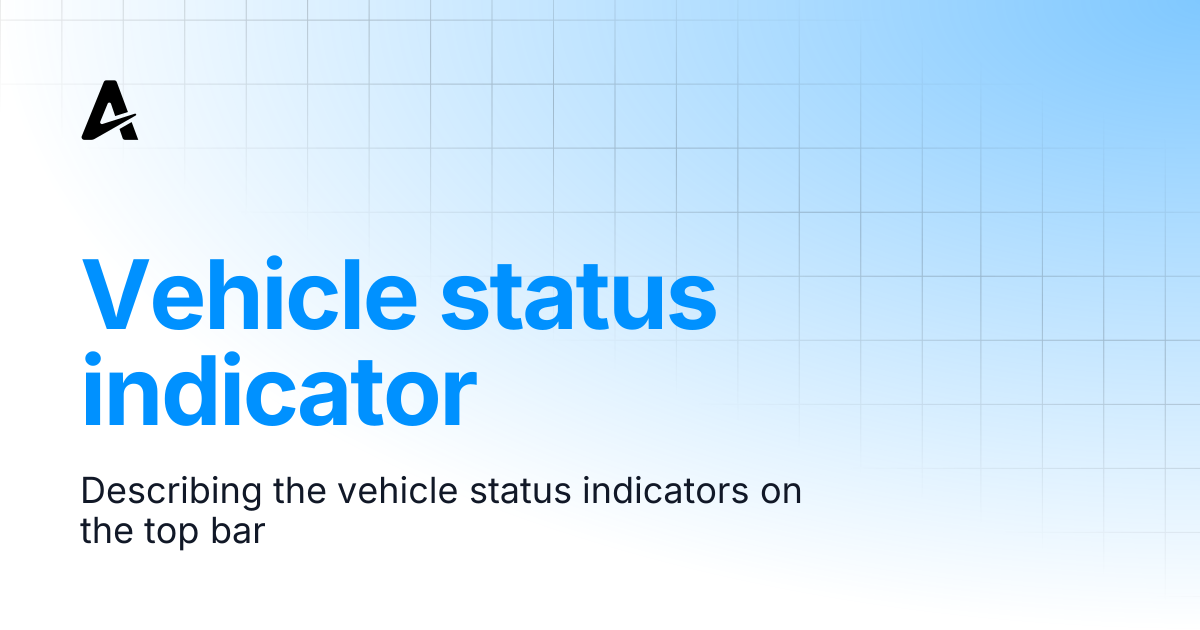 Vehicle status indicator

Describing the vehicle status indicators on the top bar